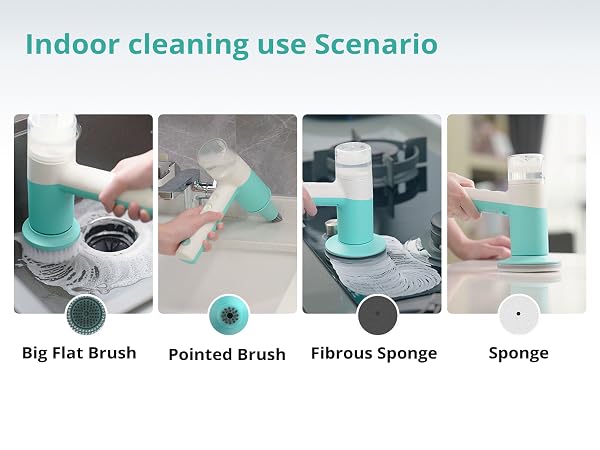 Indoor cleaning use Scenario

Big Flat Brush

Pointed Brush

Fibrous Sponge

Sponge